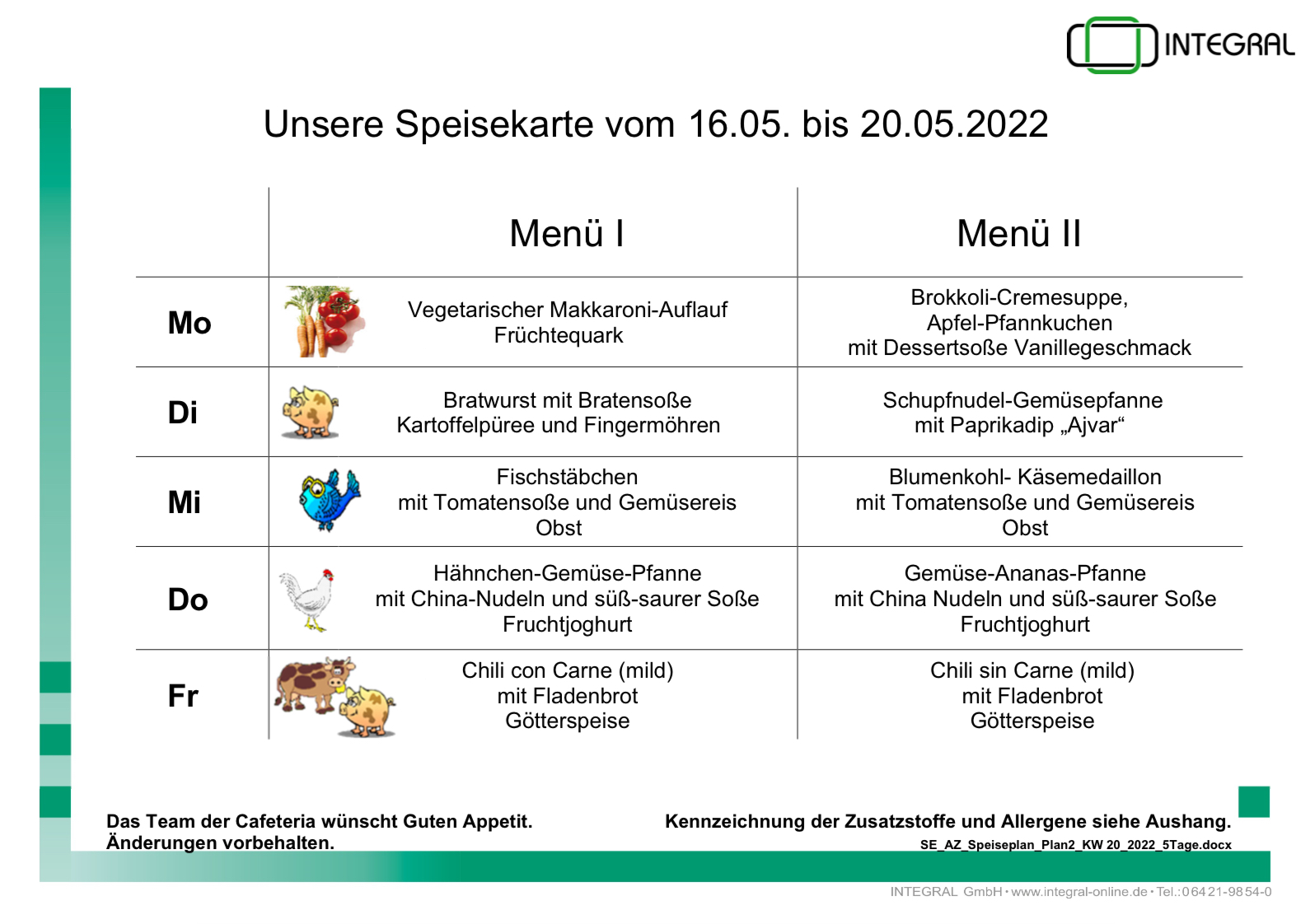 INTEGRAL

Unsere Speisekarte vom 16.05. bis 20.05.2022

| | Menü I | Menü II |
|---|---|---|
| Mo | Vegetarischer Makkaroni-Auflauf Früchtequark | Brokkoli-Cremesuppe, Apfel-Pfannkuchen mit Dessertsoße Vanillegeschmack |
| Di | Bratwurst mit Bratensoße Kartoffelpüree und Fingermöhren | Schupfnudel-Gemüsepfanne mit Paprikadip „Ajvar“ |
| Mi | Fischstäbchen mit Tomatensoße und Gemüsereis Obst | Blumenkohl- Käsemedaillon mit Tomatensoße und Gemüsereis Obst |
| Do | Hähnchen-Gemüse-Pfanne mit China-Nudeln und süß-saurer Soße Fruchtjoghurt | Gemüse-Ananas-Pfanne mit China Nudeln und süß-saurer Soße Fruchtjoghurt |
| Fr | Chili con Carne (mild) mit Fladenbrot Götterspeise | Chili sin Carne (mild) mit Fladenbrot Götterspeise |

Das Team der Cafeteria wünscht Guten Appetit.
Änderungen vorbehalten.

Kennzeichnung der Zusatzstoffe und Allergene siehe Aushang.
SE_AZ_Speiseplan_Plan2_KW 20_2022_5Tage.docx

INTEGRAL GmbH • www.integral-online.de • Tel.: 06421-9854-0